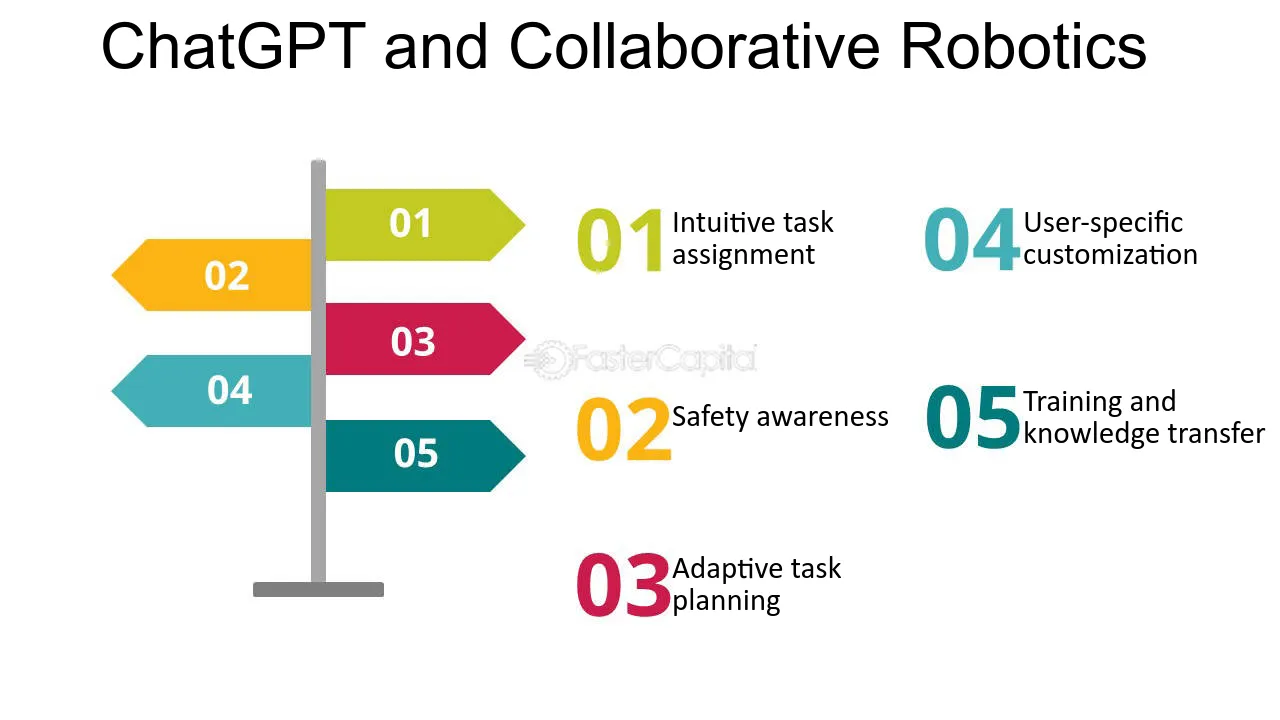 ChatGPT and Collaborative Robotics

01

02

03

04

05

01 Intuitive task assignment

02 Safety awareness

03 Adaptive task planning

04 User-specific customization

05 Training and knowledge transfer

FasterCapital